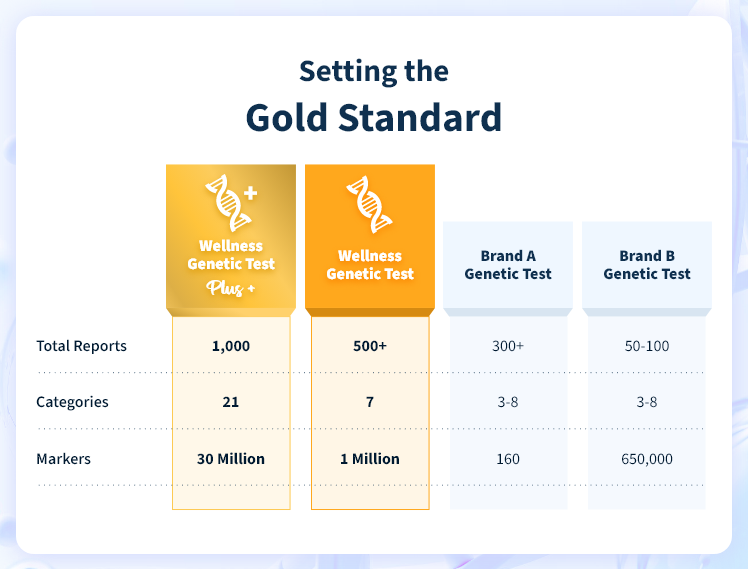 Setting the
Gold Standard

| | Wellness Genetic Test Plus + | Wellness Genetic Test | Brand A Genetic Test | Brand B Genetic Test |
|---|---|---|---|---|
| Total Reports | 1,000 | 500+ | 300+ | 50-100 |
| Categories | 21 | 7 | 3-8 | 3-8 |
| Markers | 30 Million | 1 Million | 160 | 650,000 |